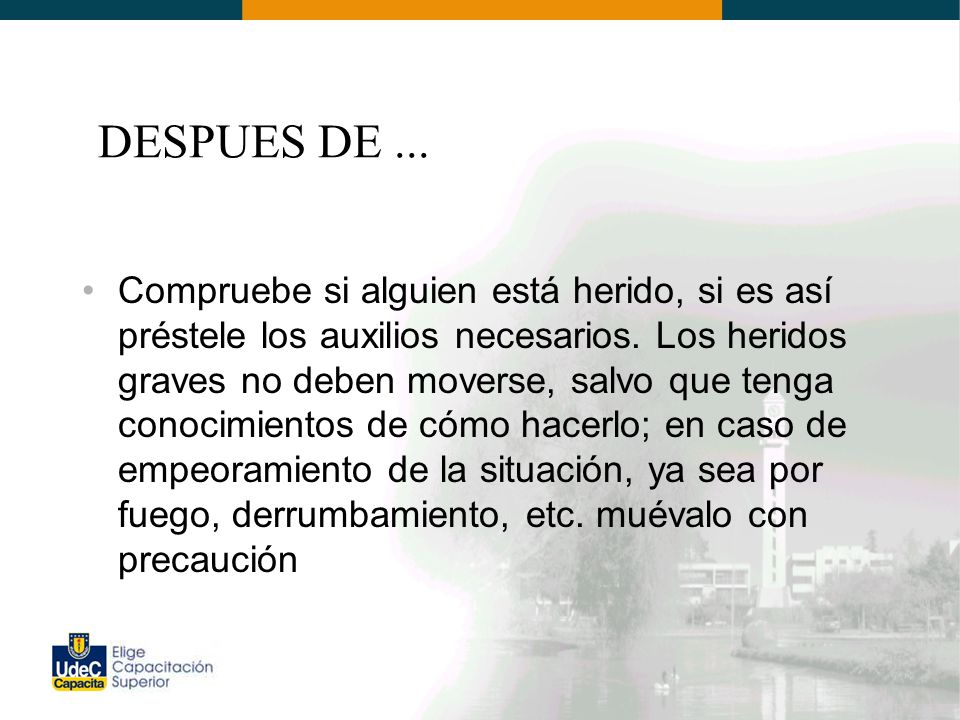 DESPUES DE ...

• Compruebe si alguien está herido, si es así préstele los auxilios necesarios. Los heridos graves no deben moverse, salvo que tenga conocimientos de cómo hacerlo; en caso de empeoramiento de la situación, ya sea por fuego, derrumbamiento, etc. muévalo con precaución

UdeC Capacita Elige Capacitación Superior